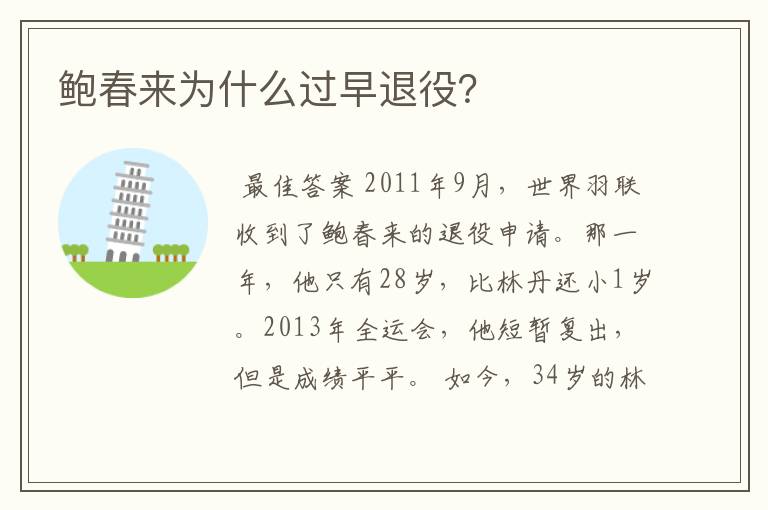 鲍春来为什么过早退役?

最佳答案 2011年9月，世界羽联收到了鲍春来的退役申请。那一年，他只有28岁，比林丹还小1岁。2013年全运会，他短暂复出，但是成绩平平。如今，34岁的林